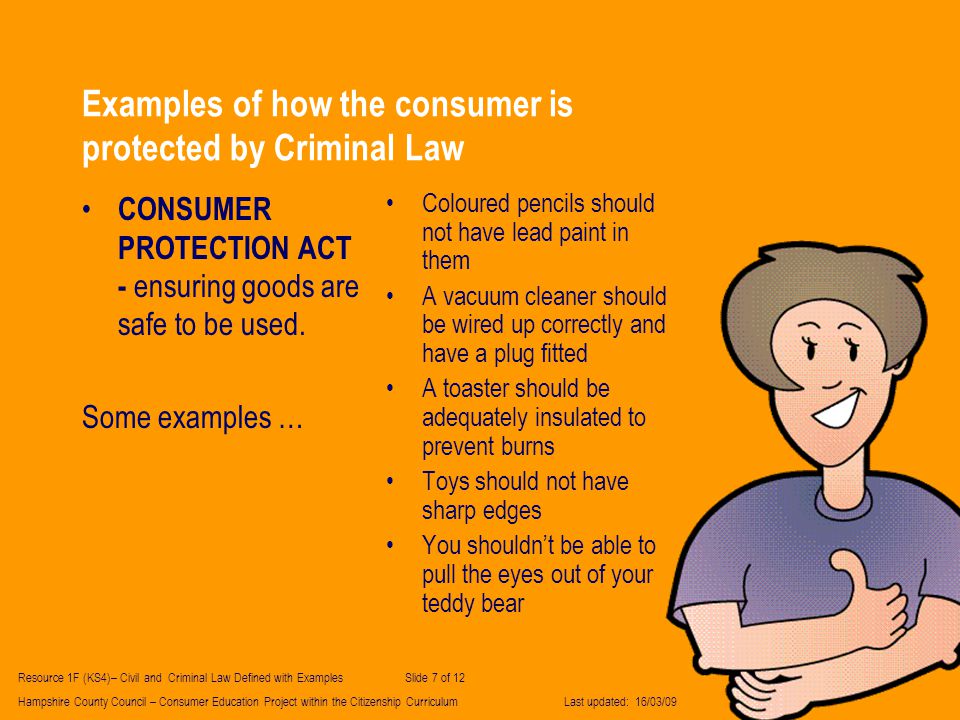 Examples of how the consumer is protected by Criminal Law

• CONSUMER PROTECTION ACT - ensuring goods are safe to be used.

Some examples …

• Coloured pencils should not have lead paint in them
• A vacuum cleaner should be wired up correctly and have a plug fitted
• A toaster should be adequately insulated to prevent burns
• Toys should not have sharp edges
• You shouldn't be able to pull the eyes out of your teddy bear

Resource 1F (KS4)– Civil and Criminal Law Defined with Examples Slide 7 of 12

Hampshire County Council – Consumer Education Project within the Citizenship Curriculum Last updated: 16/03/09